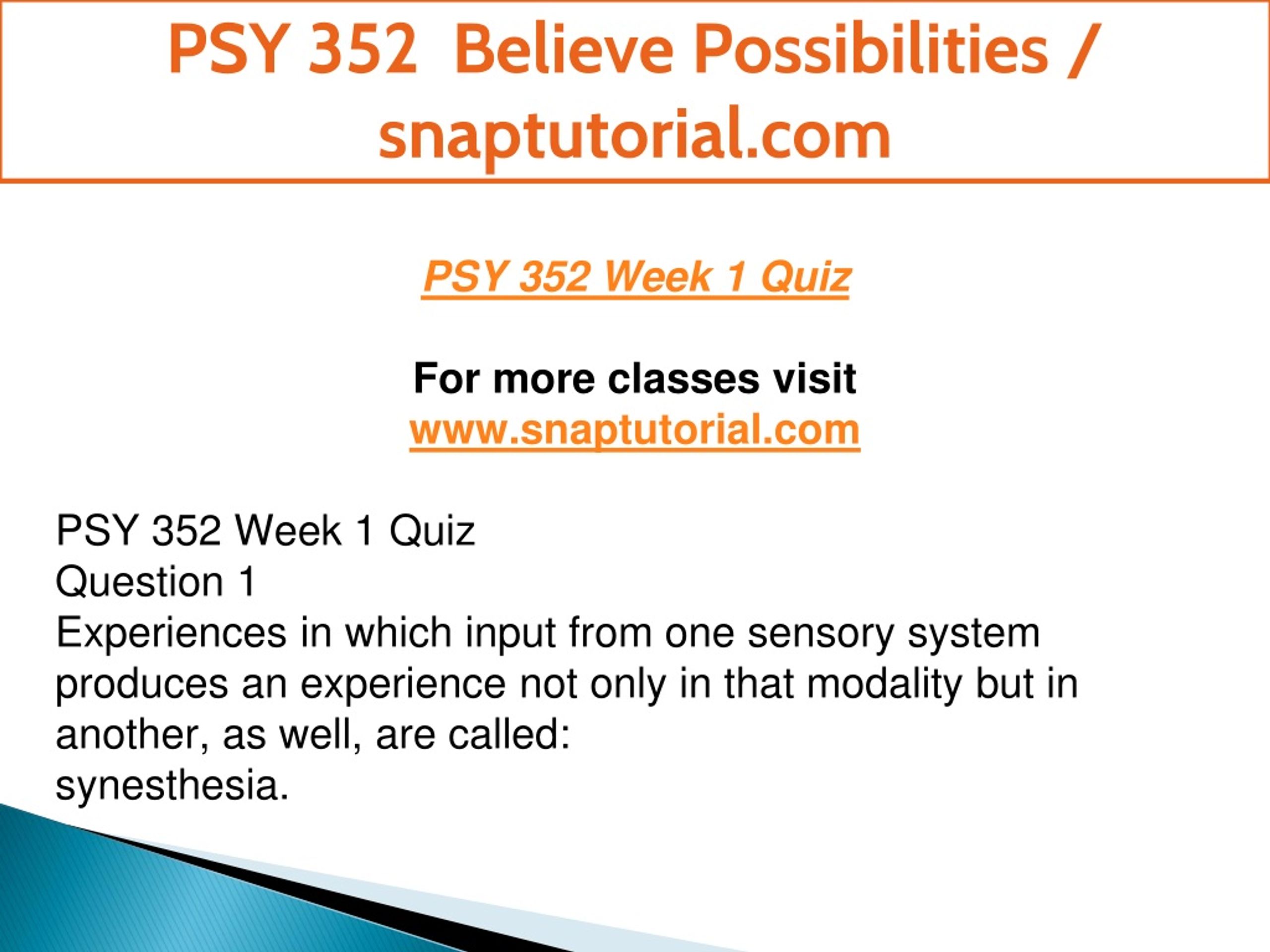 PSY 352 Believe Possibilities / snaptutorial.com

PSY 352 Week 1 Quiz

For more classes visit
www.snaptutorial.com

PSY 352 Week 1 Quiz
Question 1
Experiences in which input from one sensory system produces an experience not only in that modality but in another, as well, are called:
synesthesia.